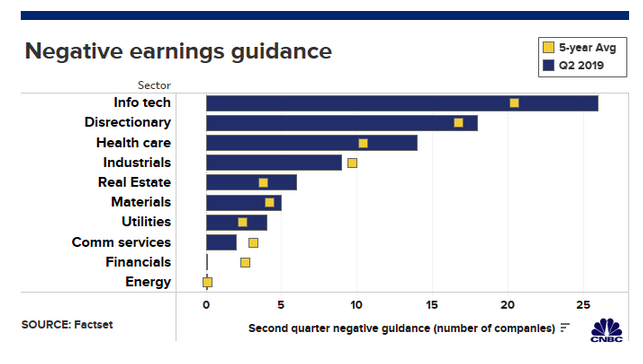 Negative earnings guidance

5-year Avg
Q2 2019

Sector
Info tech
Disrectionary
Health care
Industrials
Real Estate
Materials
Utilities
Comm services
Financials
Energy

0
5
10
15
20
25

SOURCE: Factset

Second quarter negative guidance (number of companies)

CNBC